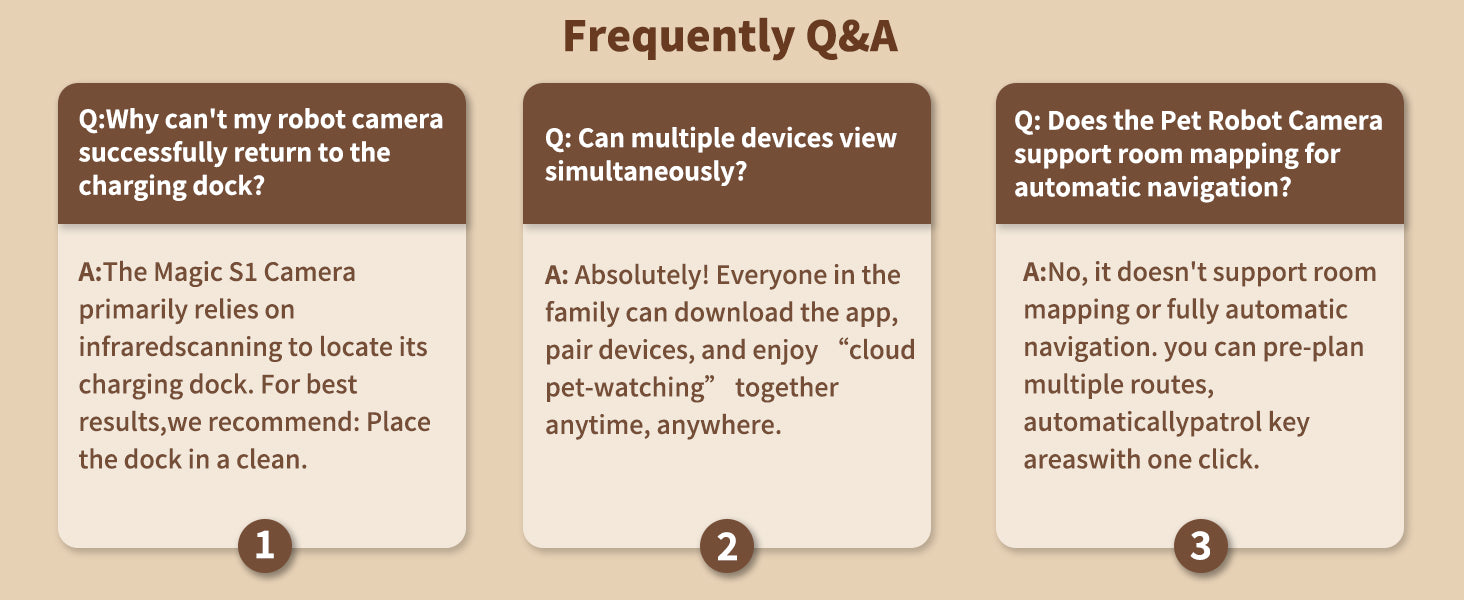 Frequently Q&A

Q:Why can't my robot camera successfully return to the charging dock?

A:The Magic S1 Camera primarily relies on infraredscanning to locate its charging dock. For best results,we recommend: Place the dock in a clean.

1

Q: Can multiple devices view simultaneously?

A: Absolutely! Everyone in the family can download the app, pair devices, and enjoy “cloud pet-watching” together anytime, anywhere.

2

Q: Does the Pet Robot Camera support room mapping for automatic navigation?

A:No, it doesn't support room mapping or fully automatic navigation. you can pre-plan multiple routes, automaticallypatrol key areaswith one click.

3